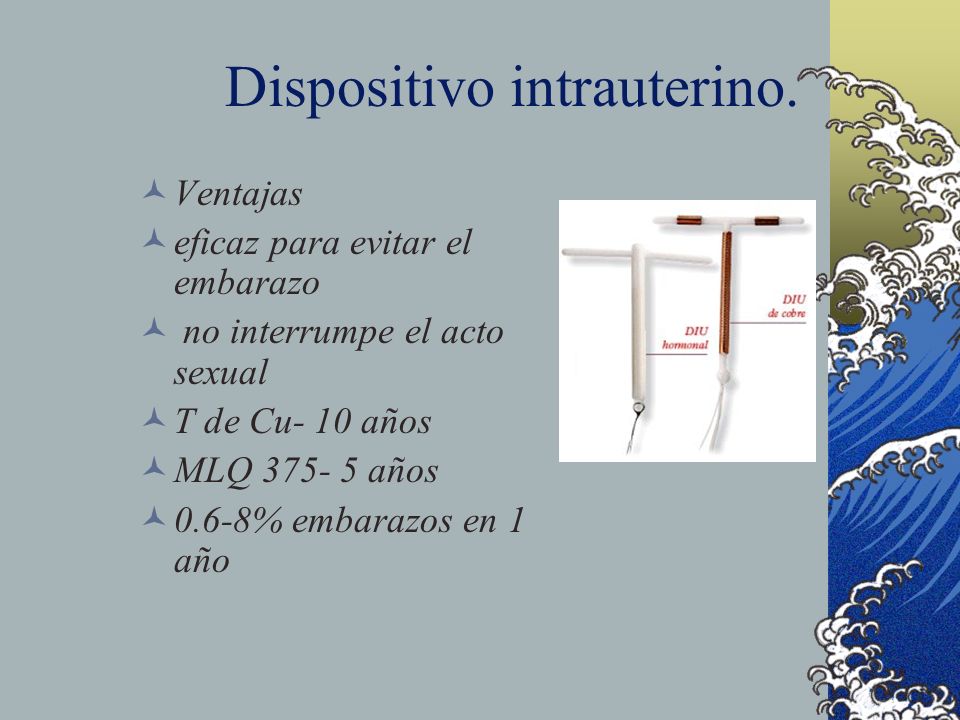 Dispositivo intrauterino.

Ventajas

eficaz para evitar el embarazo

no interrumpe el acto sexual

T de Cu- 10 años

MLQ 375- 5 años

0.6-8% embarazos en 1 año

DIU hormonal

DIU de cobre